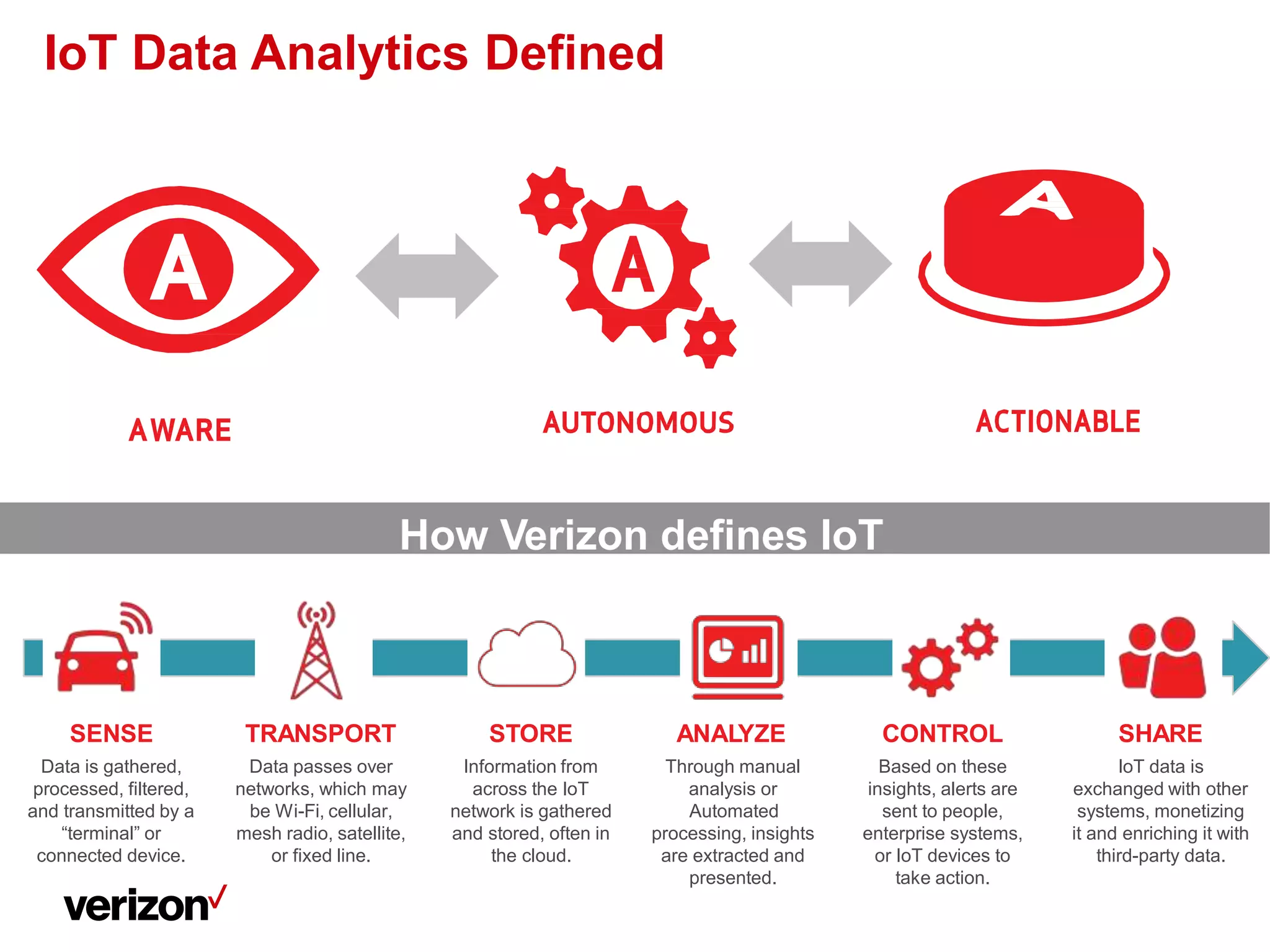 IoT Data Analytics Defined

A

A

A

AWARE

AUTONOMOUS

ACTIONABLE

How Verizon defines IoT

SENSE
Data is gathered, processed, filtered, and transmitted by a “terminal” or connected device.

TRANSPORT
Data passes over networks, which may be Wi-Fi, cellular, mesh radio, satellite, or fixed line.

STORE
Information from across the IoT network is gathered and stored, often in the cloud.

ANALYZE
Through manual analysis or Automated processing, insights are extracted and presented.

CONTROL
Based on these insights, alerts are sent to people, enterprise systems, or IoT devices to take action.

SHARE
IoT data is exchanged with other systems, monetizing it and enriching it with third-party data.

verizon✓